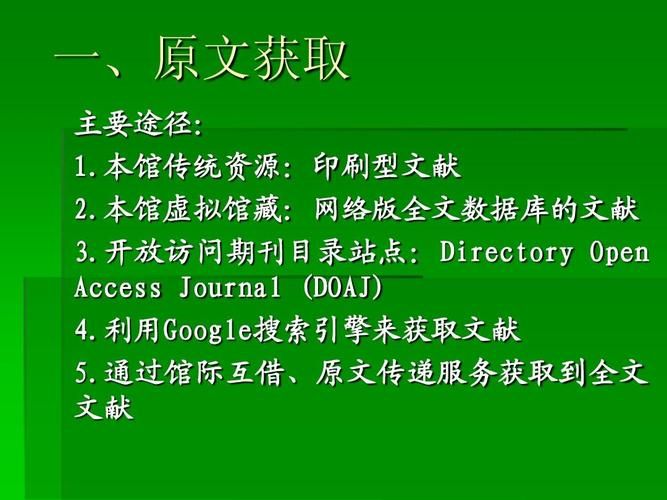 一、原文获取

主要途径:

1.本馆传统资源: 印刷型文献

2.本馆虚拟馆藏: 网络版全文数据库的文献

3.开放访问期刊目录站点: Directory Open Access Journal (DOAJ)

4.利用Google搜索引擎来获取文献

5.通过馆际互借、原文传递服务获取到全文文献